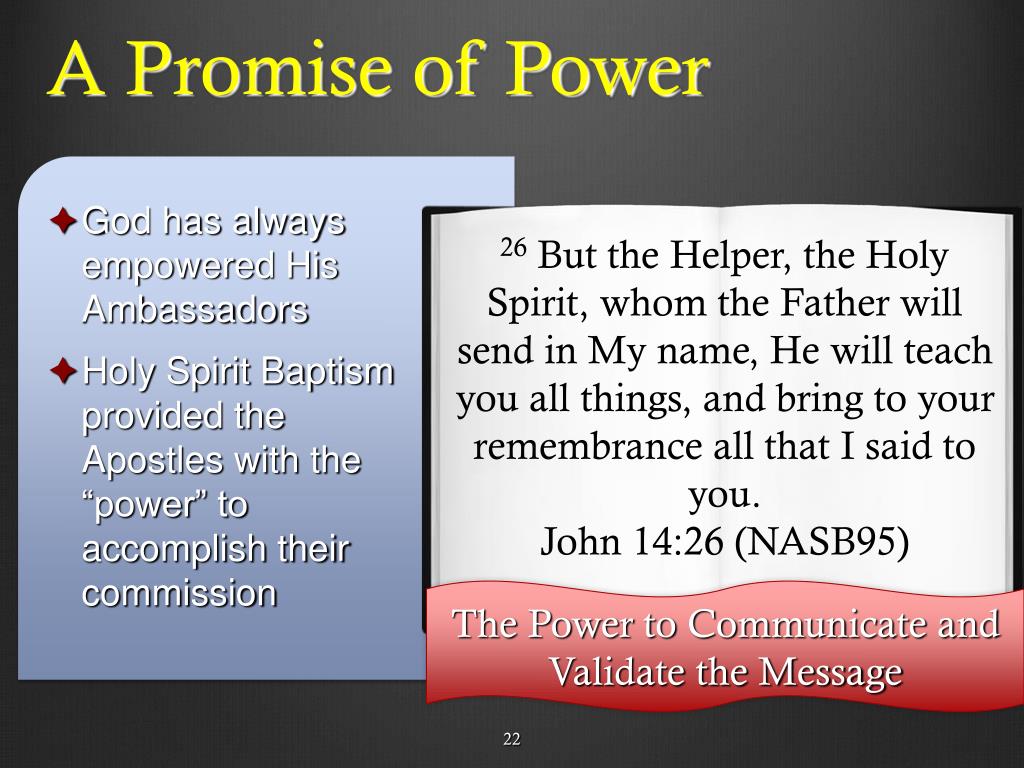 A Promise of Power

God has always empowered His Ambassadors

Holy Spirit Baptism provided the Apostles with the “power” to accomplish their commission

$^{26}$ But the Helper, the Holy Spirit, whom the Father will send in My name, He will teach you all things, and bring to your remembrance all that I said to you.
John 14:26 (NASB95)

The Power to Communicate and Validate the Message

22